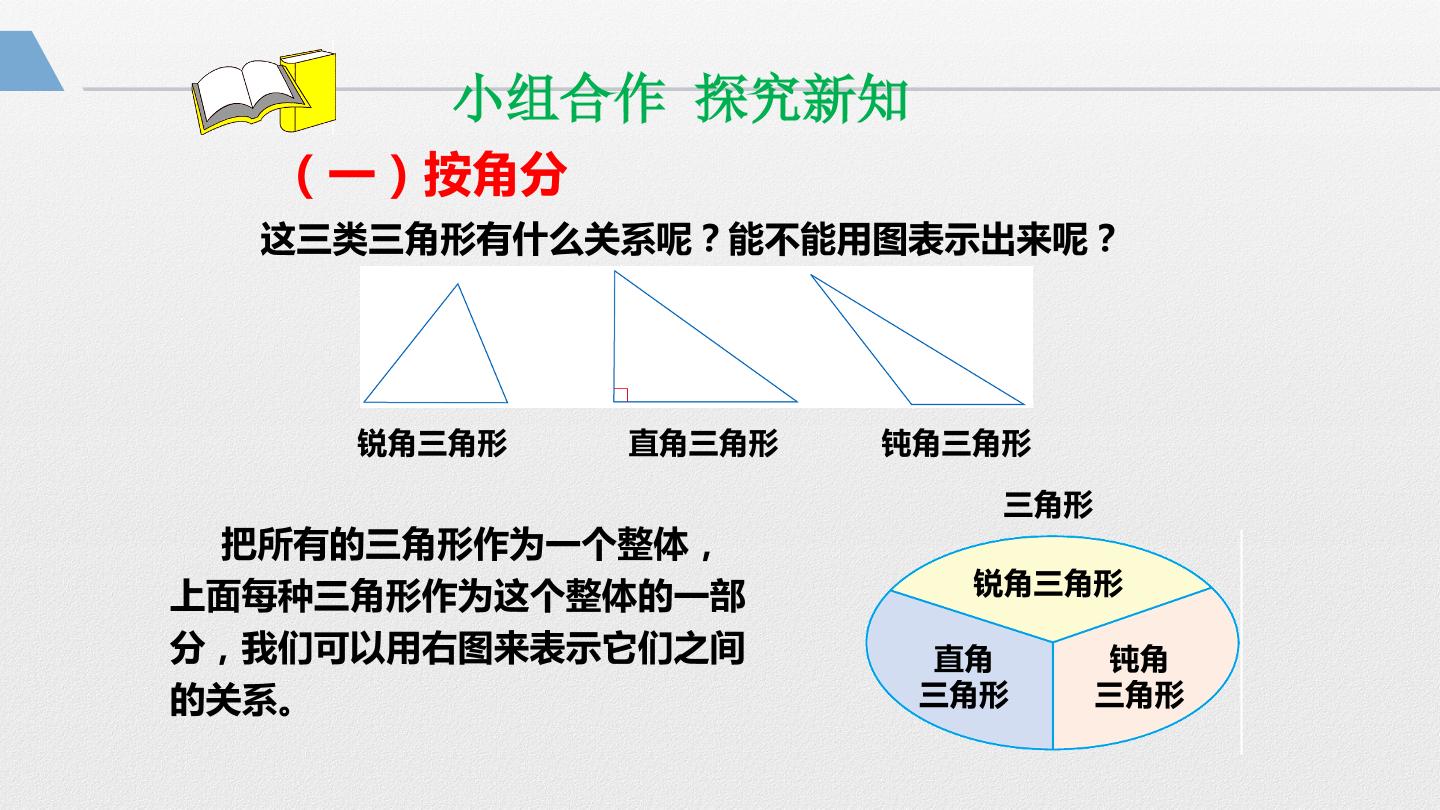 小组合作 探究新知

（一）按角分

这三类三角形有什么关系呢？能不能用图表示出来呢？

锐角三角形　　直角三角形　　钝角三角形

把所有的三角形作为一个整体，上面每种三角形作为这个整体的一部分，我们可以用右图来表示它们之间的关系。

三角形

锐角三角形

直角三角形

钝角三角形